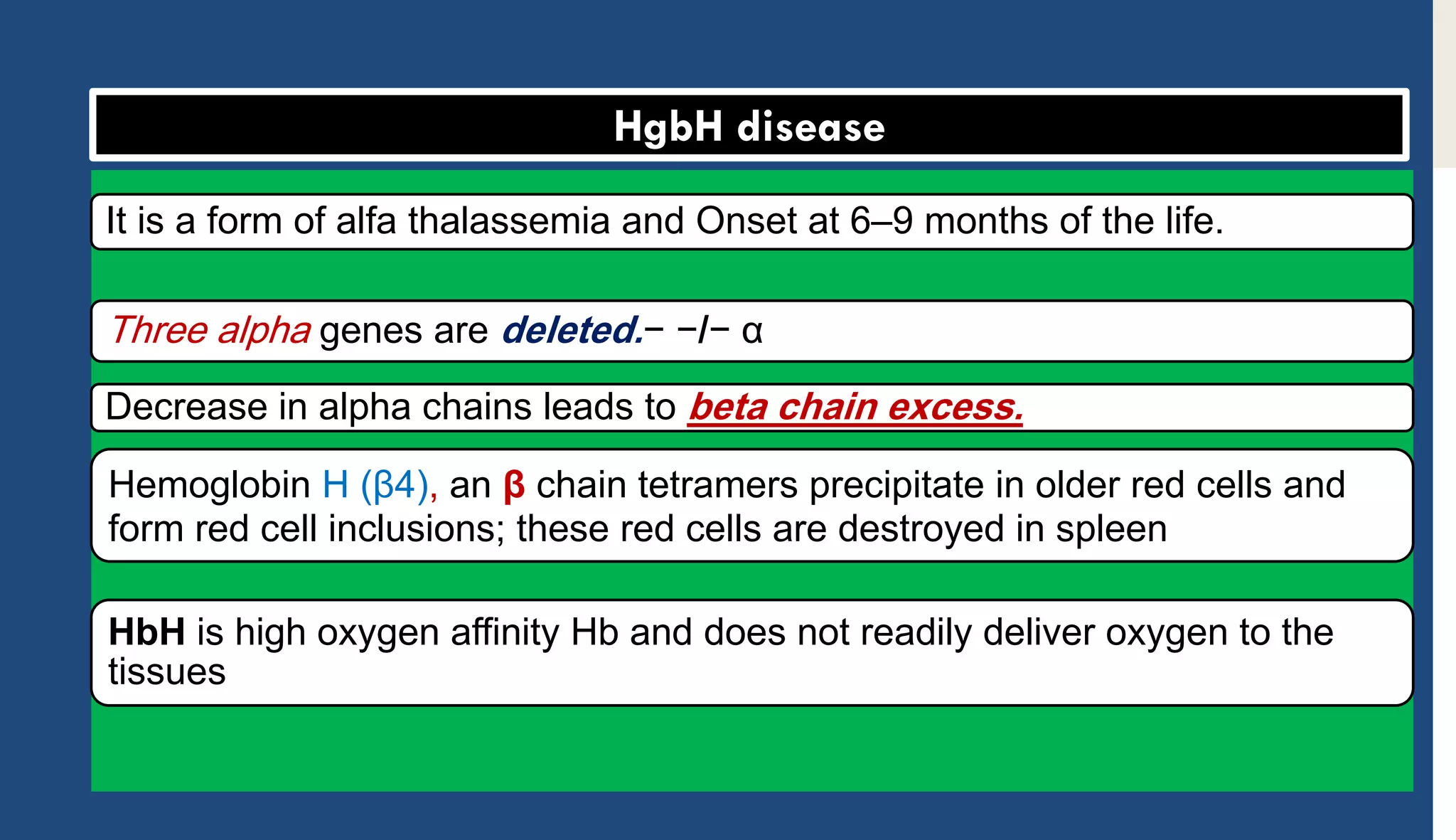 HgbH disease

It is a form of alfa thalassemia and Onset at 6–9 months of the life.

Three alpha genes are deleted.− −/− α

Decrease in alpha chains leads to beta chain excess.

Hemoglobin H (β4), an β chain tetramers precipitate in older red cells and form red cell inclusions; these red cells are destroyed in spleen

HbH is high oxygen affinity Hb and does not readily deliver oxygen to the tissues